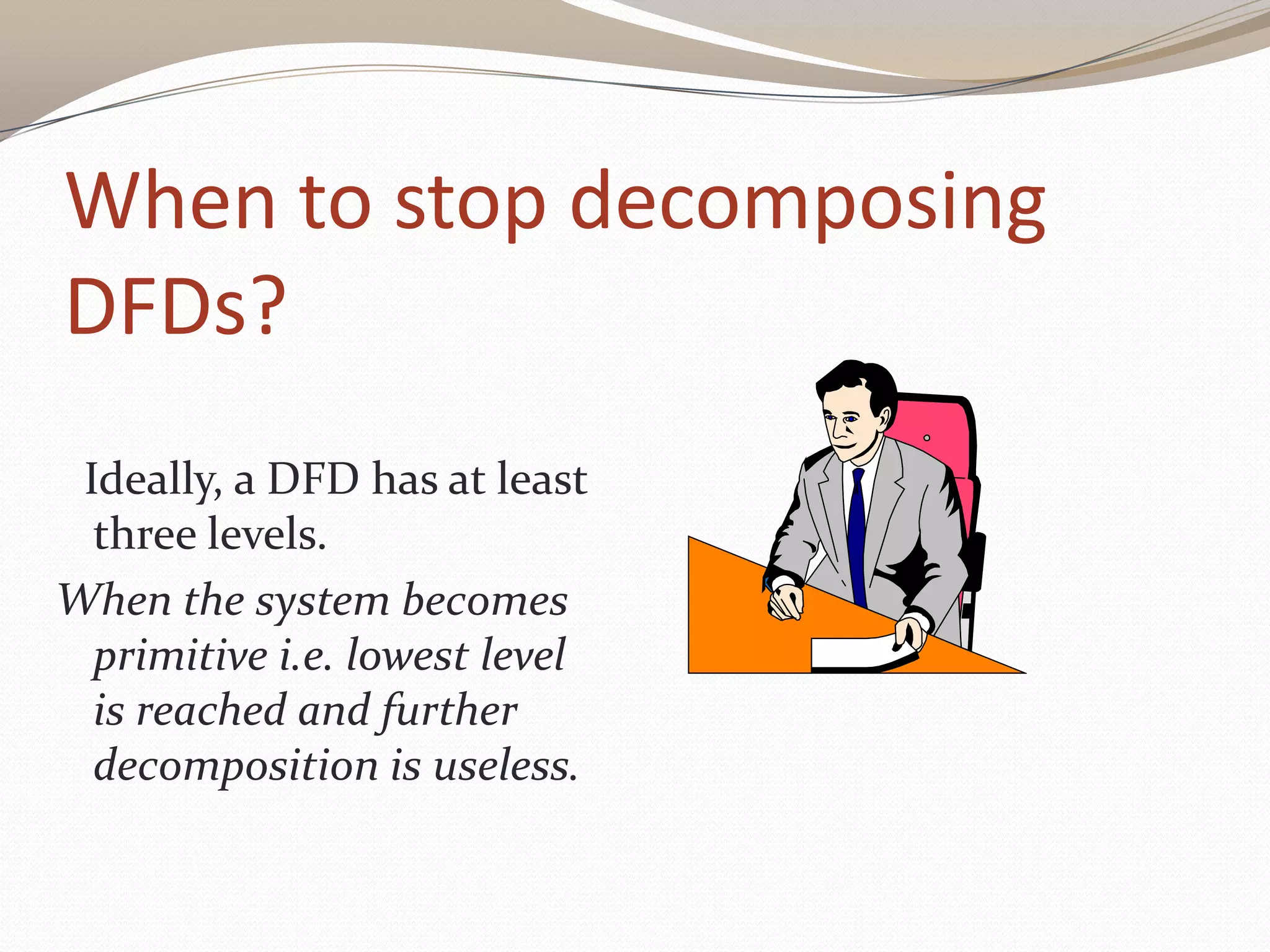 When to stop decomposing DFDs?

Ideally, a DFD has at least three levels.

When the system becomes primitive i.e. lowest level is reached and further decomposition is useless.